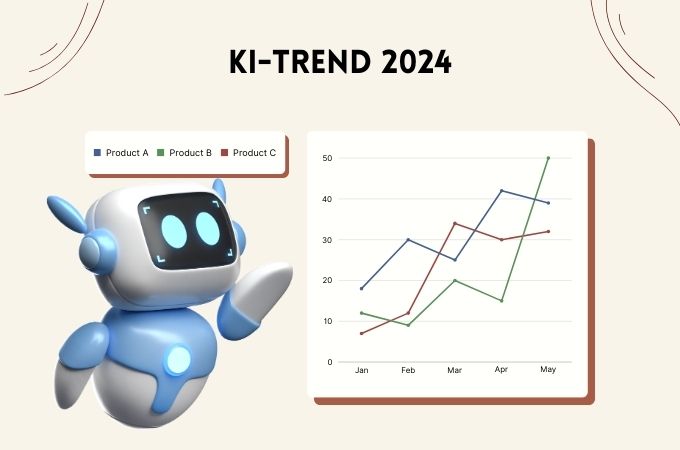 KI-TREND 2024

Product A Product B Product C

50
40
30
20
10
0

Jan Feb Mar Apr May